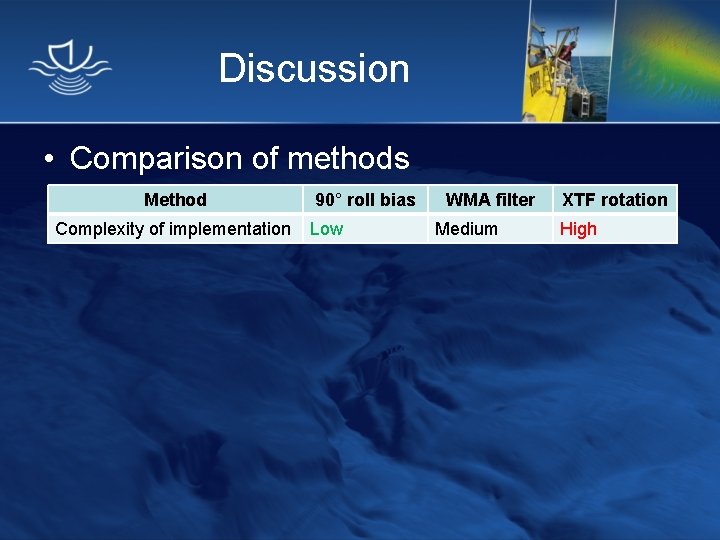 Discussion

• Comparison of methods

| Method | 90° roll bias | WMA filter | XTF rotation |
|---|---|---|---|
| Complexity of implementation | Low | Medium | High |